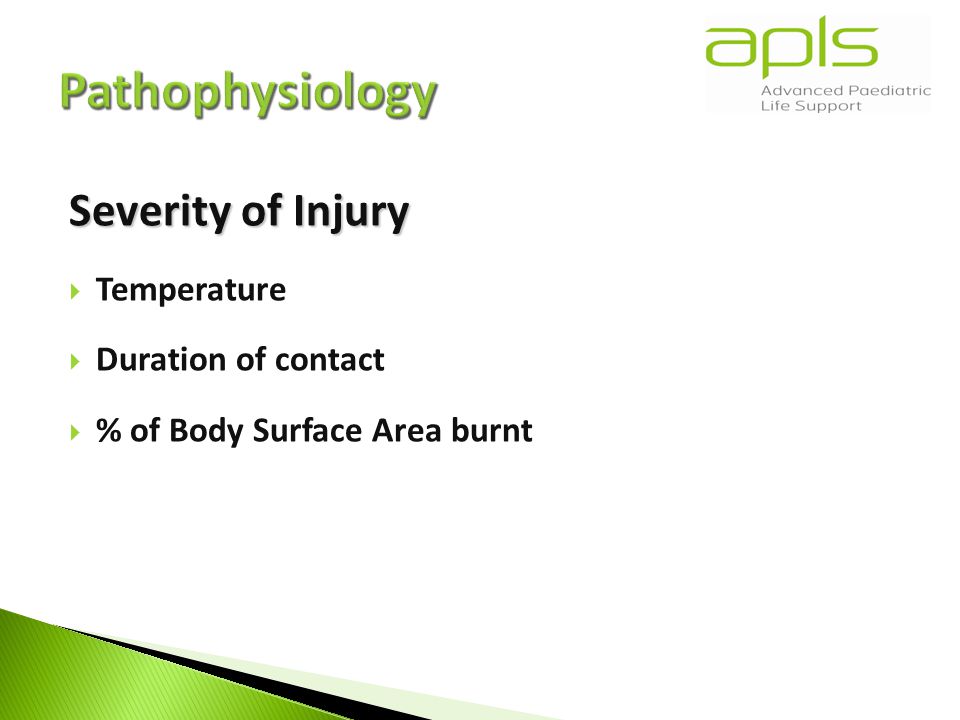 Pathophysiology

apls
Advanced Paediatric Life Support

Severity of Injury

Temperature

Duration of contact

% of Body Surface Area burnt